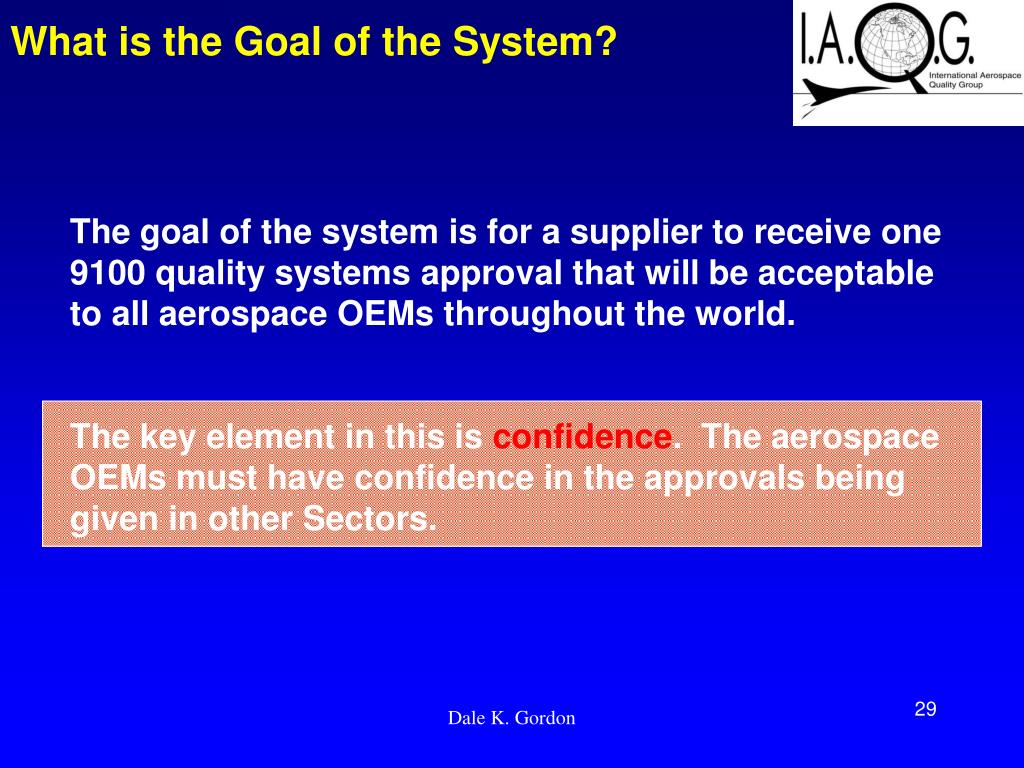 What is the Goal of the System?

I.A.Q.G.
International Aerospace Quality Group

The goal of the system is for a supplier to receive one 9100 quality systems approval that will be acceptable to all aerospace OEMs throughout the world.

The key element in this is confidence. The aerospace OEMs must have confidence in the approvals being given in other Sectors.

Dale K. Gordon

29